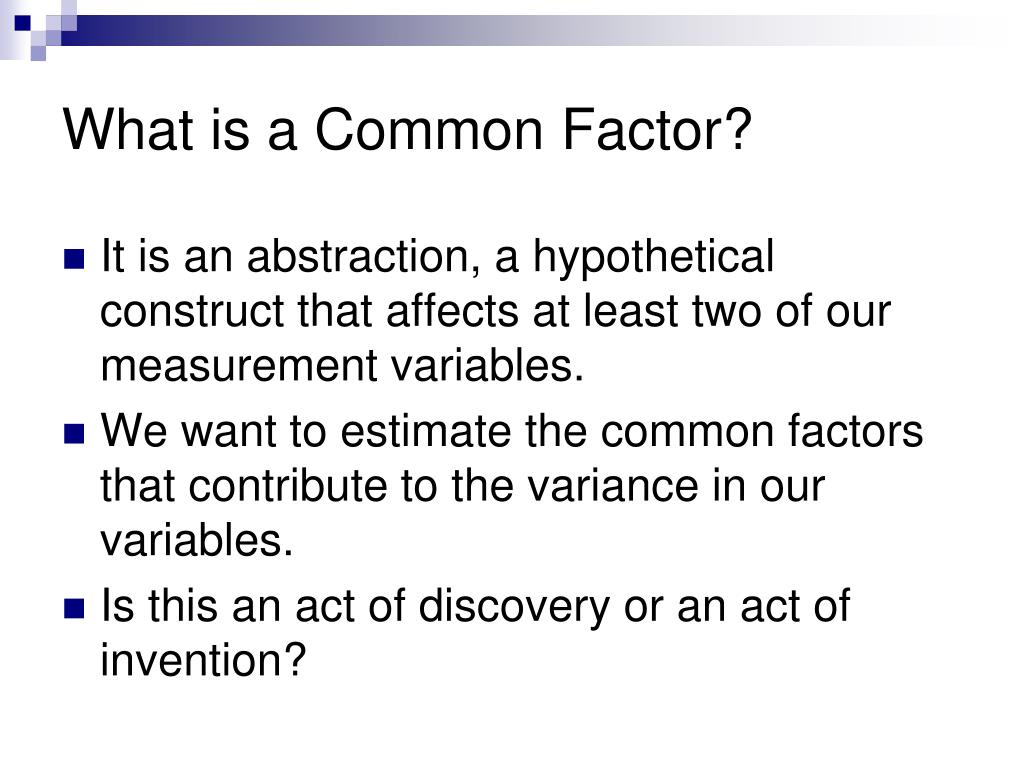 What is a Common Factor?

- It is an abstraction, a hypothetical construct that affects at least two of our measurement variables.
- We want to estimate the common factors that contribute to the variance in our variables.
- Is this an act of discovery or an act of invention?